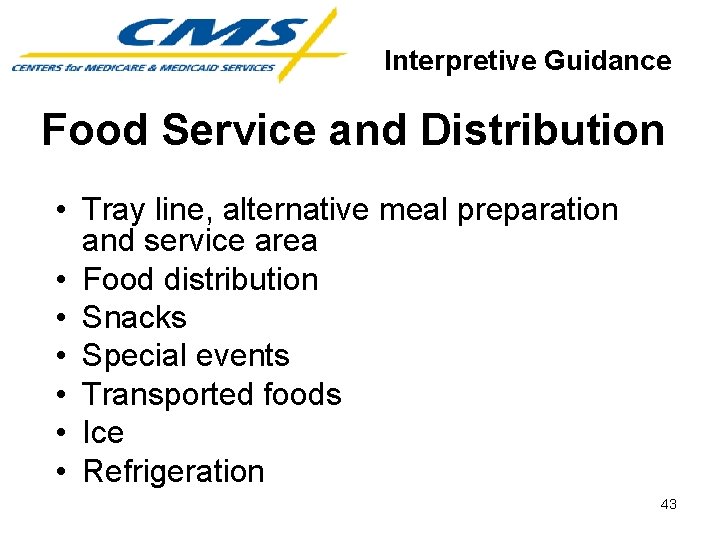 CMS
CENTERS for MEDICARE & MEDICAID SERVICES

Interpretive Guidance

Food Service and Distribution

• Tray line, alternative meal preparation and service area
• Food distribution
• Snacks
• Special events
• Transported foods
• Ice
• Refrigeration

43